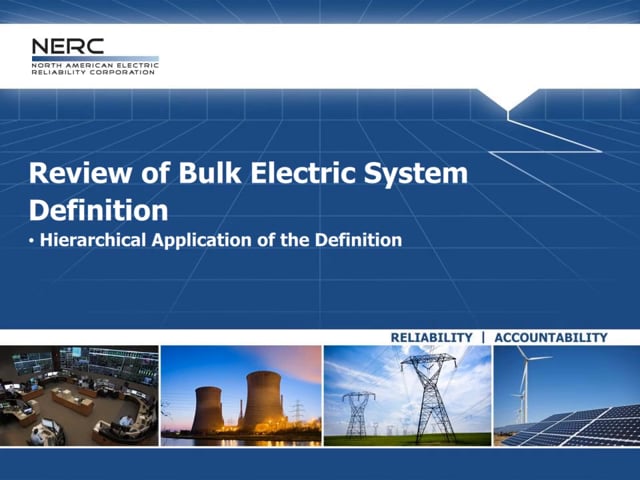 NERC
NORTH AMERICAN ELECTRIC RELIABILITY CORPORATION

Review of Bulk Electric System Definition
• Hierarchical Application of the Definition

RELIABILITY | ACCOUNTABILITY